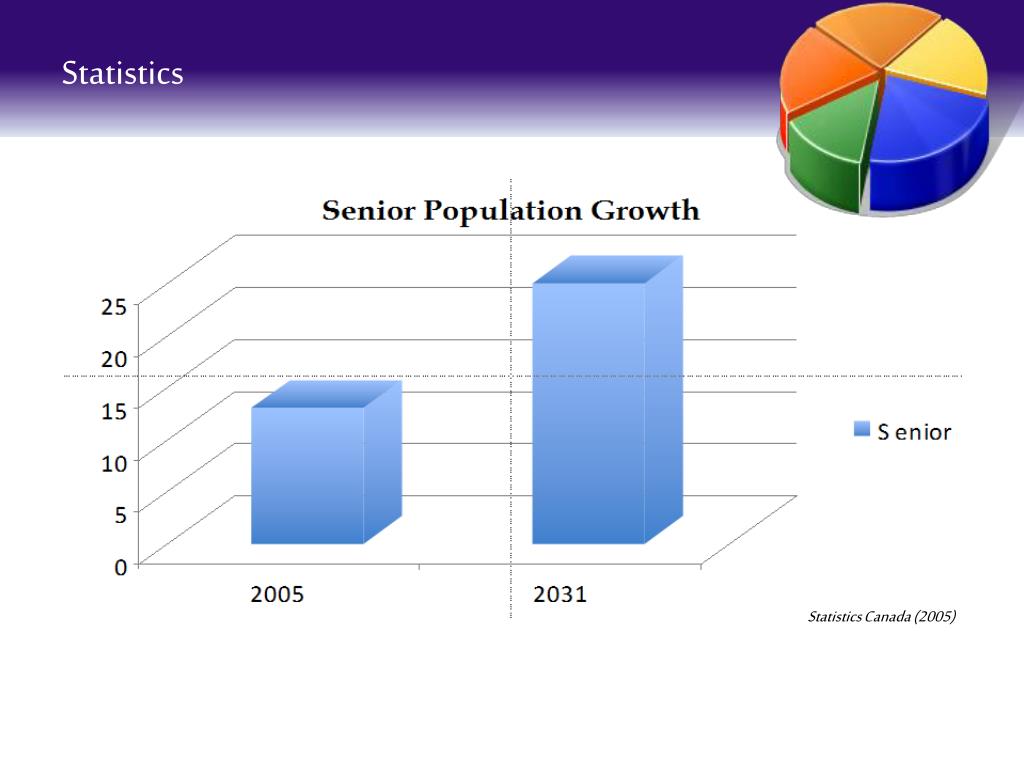 Statistics

Senior Population Growth

25
20
15
10
5
0

2005
2031

S enior

Statistics Canada (2005)